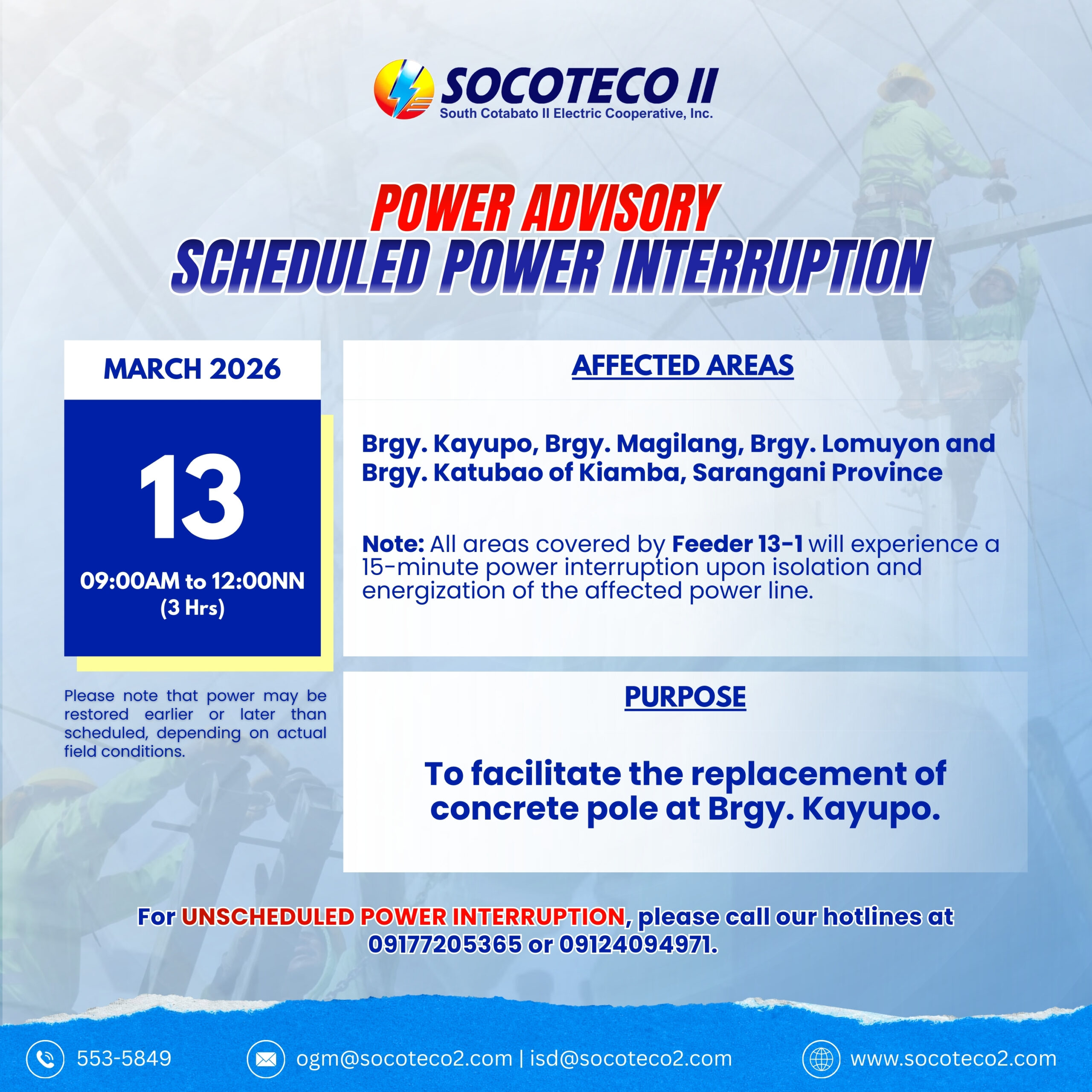 SOCOTECO II
South Cotabato II Electric Cooperative, Inc.

POWER ADVISORY
SCHEDULED POWER INTERRUPTION

MARCH 2026

13

09:00AM to 12:00NN
(3 Hrs)

Please note that power may be restored earlier or later than scheduled, depending on actual field conditions.

AFFECTED AREAS

Brgy. Kayupo, Brgy. Magilang, Brgy. Lomuyon and Brgy. Katubao of Kiamba, Sarangani Province

Note: All areas covered by Feeder 13-1 will experience a 15-minute power interruption upon isolation and energization of the affected power line.

PURPOSE

To facilitate the replacement of concrete pole at Brgy. Kayupo.

For UNSCHEDULED POWER INTERRUPTION, please call our hotlines at 09177205365 or 09124094971.

553-5849

ogm@socoteco2.com | isd@socoteco2.com

www.socoteco2.com